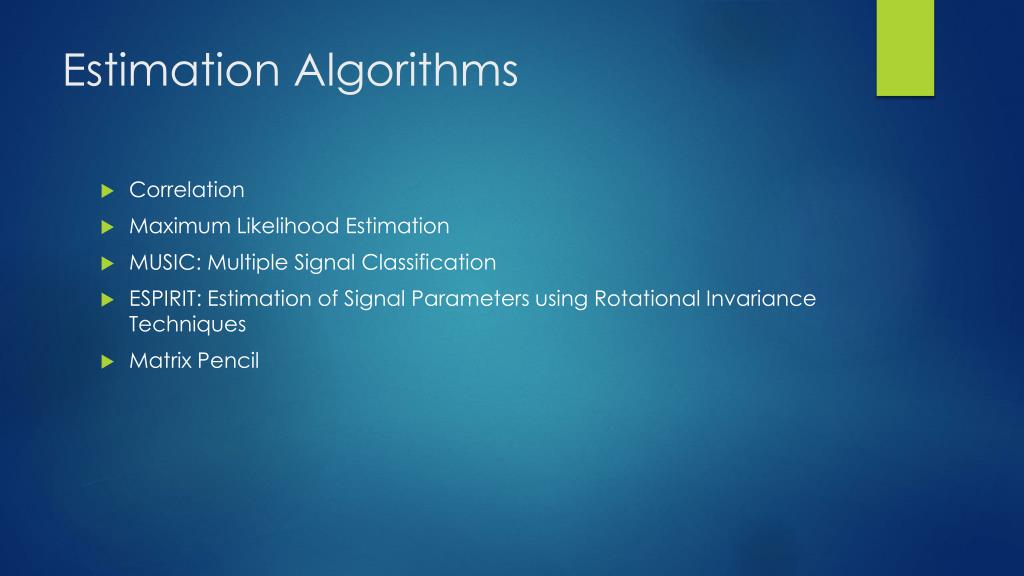 Estimation Algorithms

Correlation

Maximum Likelihood Estimation

MUSIC: Multiple Signal Classification

ESPIRIT: Estimation of Signal Parameters using Rotational Invariance Techniques

Matrix Pencil